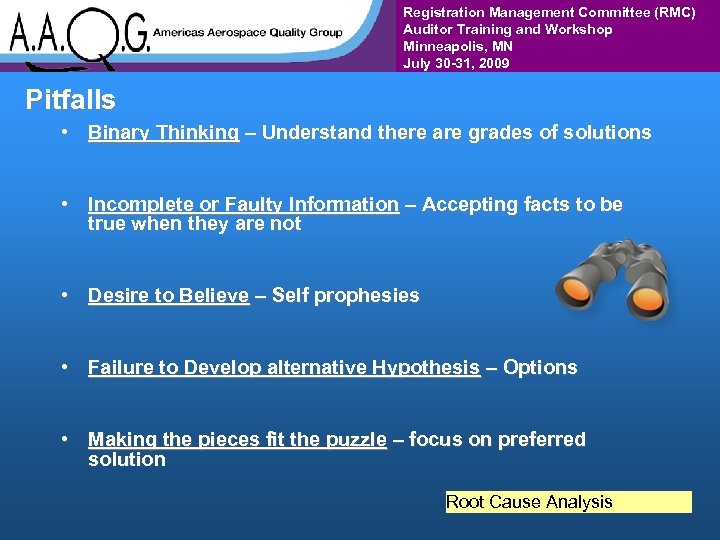 A.A.Q.G. Americas Aerospace Quality Group

Registration Management Committee (RMC)
Auditor Training and Workshop
Minneapolis, MN
July 30-31, 2009

Pitfalls

• Binary Thinking – Understand there are grades of solutions

• Incomplete or Faulty Information – Accepting facts to be true when they are not

• Desire to Believe – Self prophesies

• Failure to Develop alternative Hypothesis – Options

• Making the pieces fit the puzzle – focus on preferred solution

Root Cause Analysis